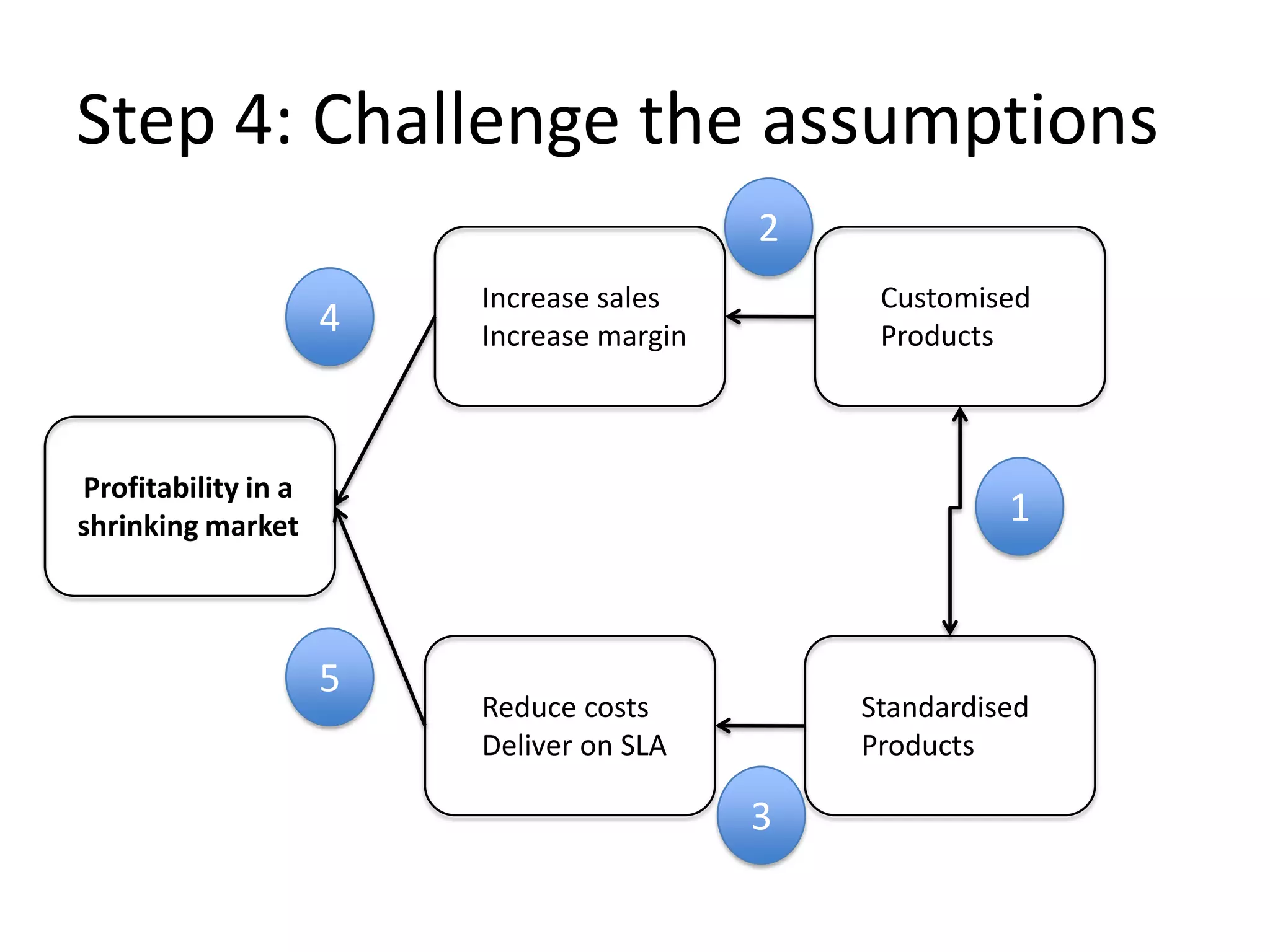 Step 4: Challenge the assumptions

2

4

Increase sales
Increase margin

Customised Products

Profitability in a shrinking market

1

5

Reduce costs
Deliver on SLA

Standardised Products

3